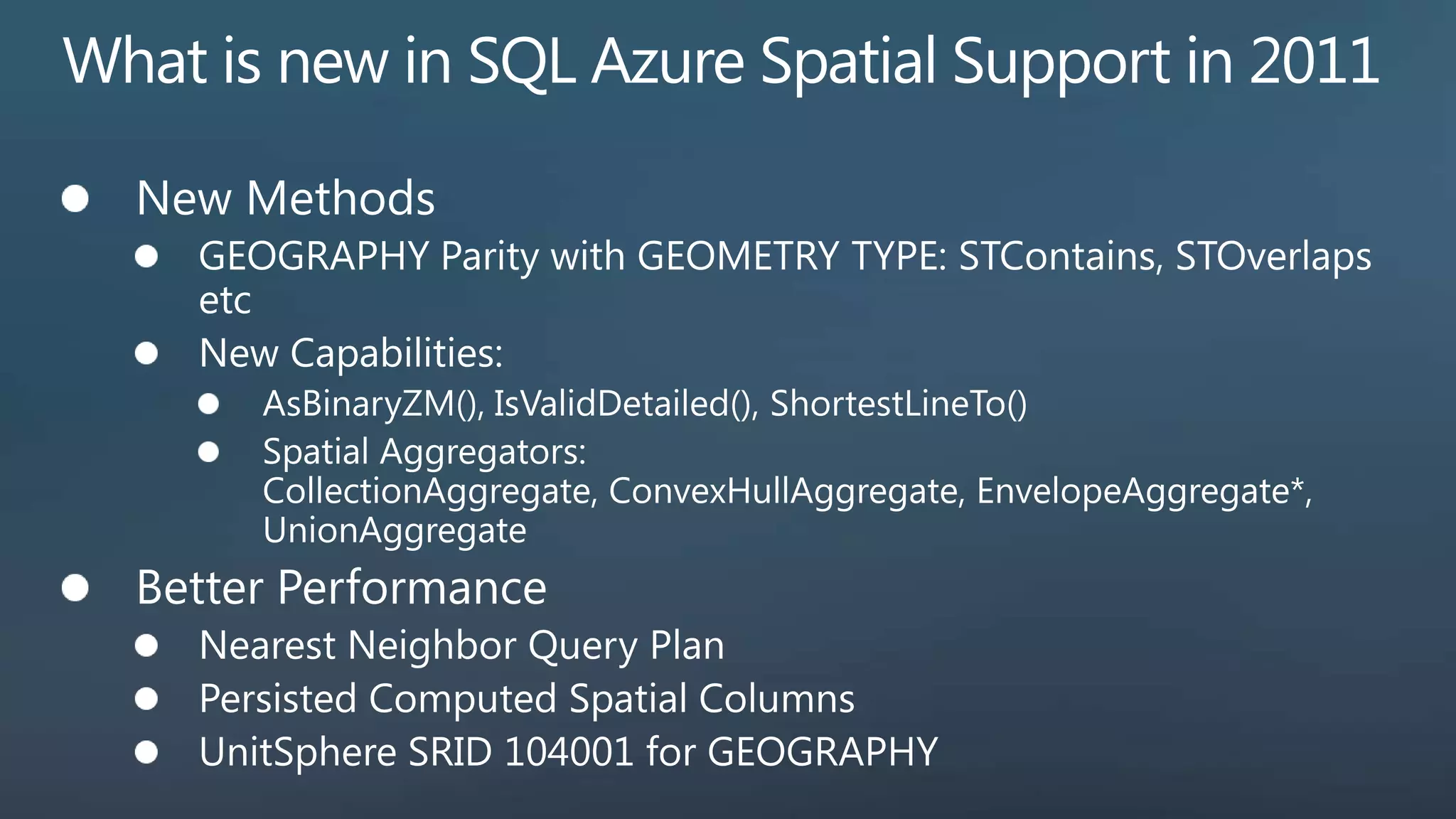 What is new in SQL Azure Spatial Support in 2011

- New Methods
  - GEOGRAPHY Parity with GEOMETRY TYPE: STContains, STOverlaps etc
  - New Capabilities:
    - AsBinaryZM(), IsValidDetailed(), ShortestLineTo()
    - Spatial Aggregators: CollectionAggregate, ConvexHullAggregate, EnvelopeAggregate*, UnionAggregate
- Better Performance
  - Nearest Neighbor Query Plan
  - Persisted Computed Spatial Columns
  - UnitSphere SRID 104001 for GEOGRAPHY